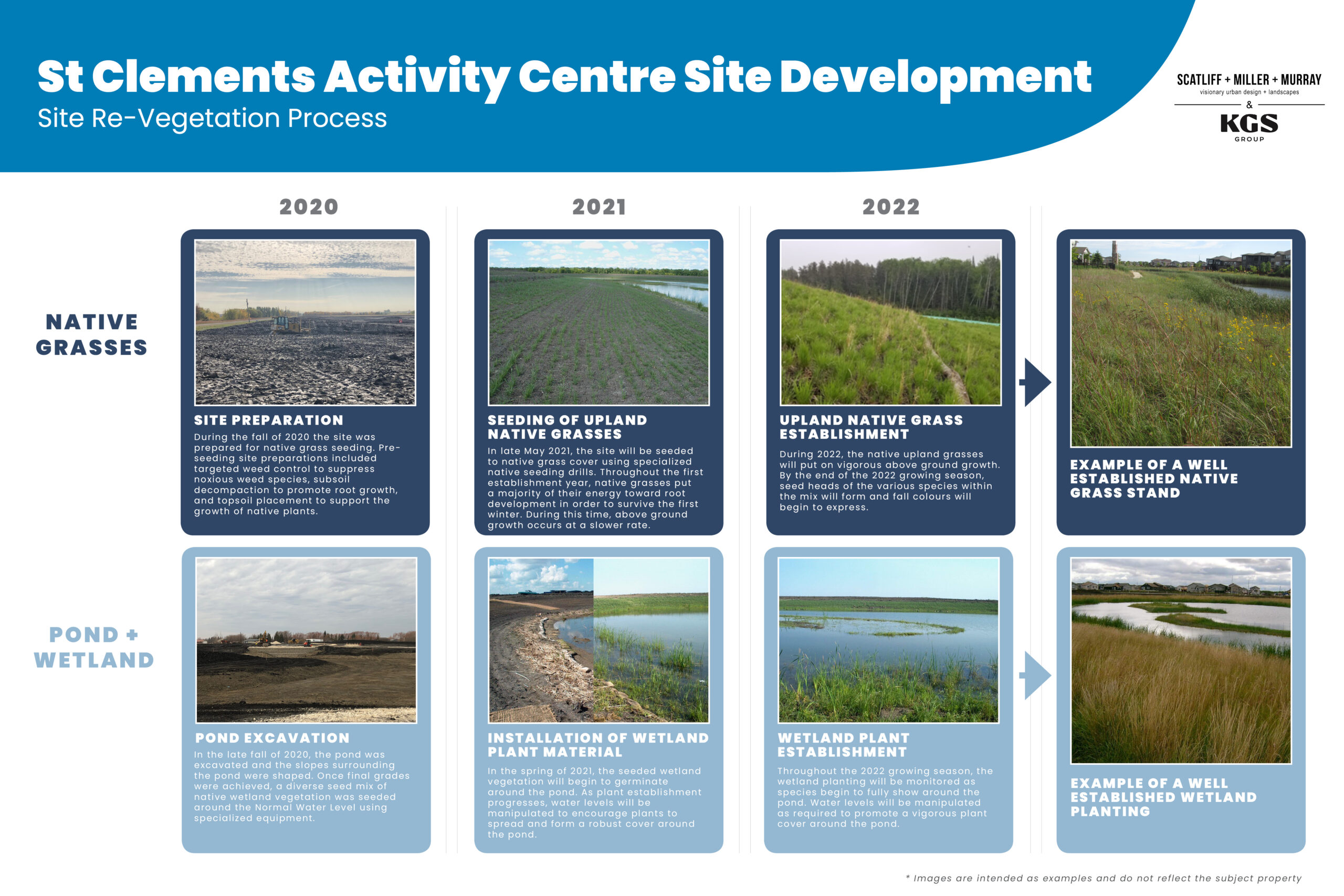 St Clements Activity Centre Site Development
Site Re-Vegetation Process

SCATLIFF + MILLER + MURRAY
visionary urban design + landscapes
&
KGS
GROUP

2020

2021

2022

NATIVE GRASSES

SITE PREPARATION
During the fall of 2020 the site was prepared for native grass seeding. Pre-seeding site preparations included targeted weed control to suppress noxious weed species, subsoil decompaction to promote root growth, and topsoil placement to support the growth of native plants.

SEEDING OF UPLAND NATIVE GRASSES
In late May 2021, the site will be seeded to native grass cover using specialized native seeding drills. Throughout the first establishment year, native grasses put a majority of their energy toward root development in order to survive the first winter. During this time, above ground growth occurs at a slower rate.

UPLAND NATIVE GRASS ESTABLISHMENT
During 2022, the native upland grasses will put on vigorous above ground growth. By the end of the 2022 growing season, seed heads of the various species within the mix will form and fall colours will begin to express.

EXAMPLE OF A WELL ESTABLISHED NATIVE GRASS STAND

POND + WETLAND

POND EXCAVATION
In the late fall of 2020, the pond was excavated and the slopes surrounding the pond were shaped. Once final grades were achieved, a diverse seed mix of native wetland vegetation was seeded around the Normal Water Level using specialized equipment.

INSTALLATION OF WETLAND PLANT MATERIAL
In the spring of 2021, the seeded wetland vegetation will begin to germinate around the pond. As plant establishment progresses, water levels will be manipulated to encourage plants to spread and form a robust cover around the pond.

WETLAND PLANT ESTABLISHMENT
Throughout the 2022 growing season, the wetland planting will be monitored as species begin to fully show around the pond. Water levels will be manipulated as required to promote a vigorous plant cover around the pond.

EXAMPLE OF A WELL ESTABLISHED WETLAND PLANTING

* Images are intended as examples and do not reflect the subject property